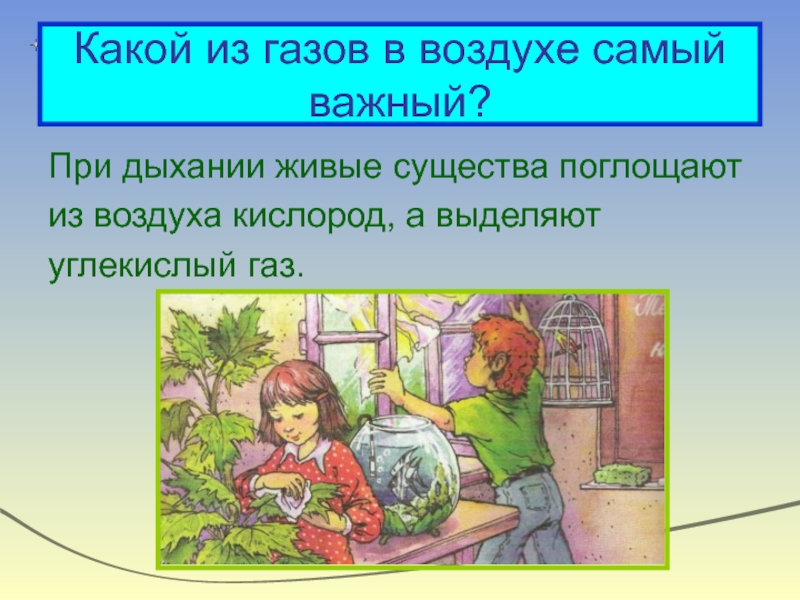 Какой из газов в воздухе самый важный?

При дыхании живые существа поглощают из воздуха кислород, а выделяют углекислый газ.